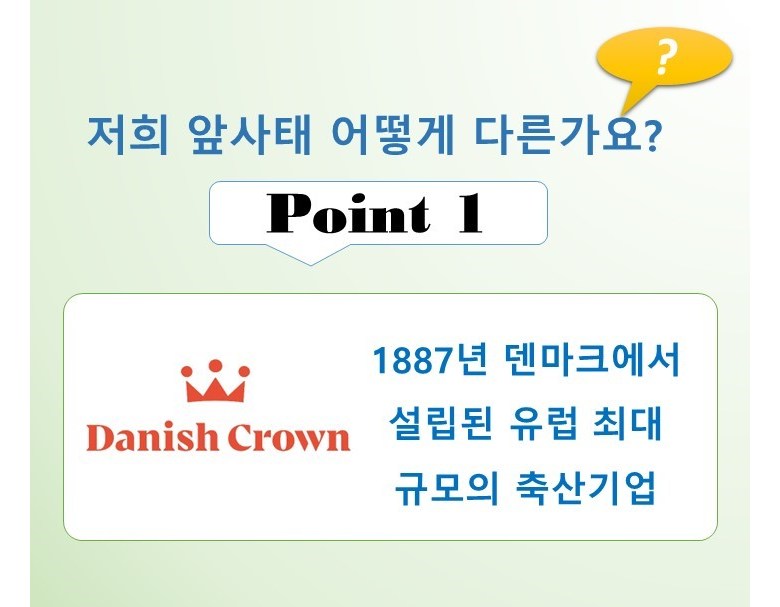 ?

저희 앞사태 어떻게 다른가요?

Point 1

Danish Crown

1887년 덴마크에서 설립된 유럽 최대 규모의 축산기업